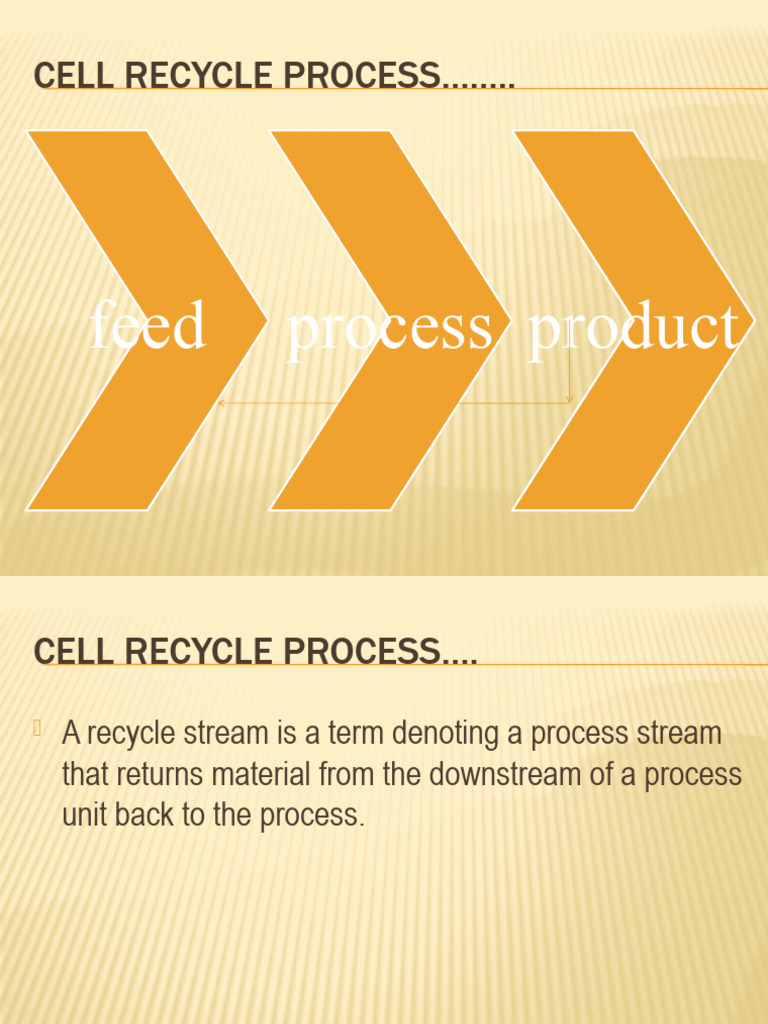 CELL RECYCLE PROCESS……..

feed

process

product

CELL RECYCLE PROCESS….

A recycle stream is a term denoting a process stream that returns material from the downstream of a process unit back to the process.